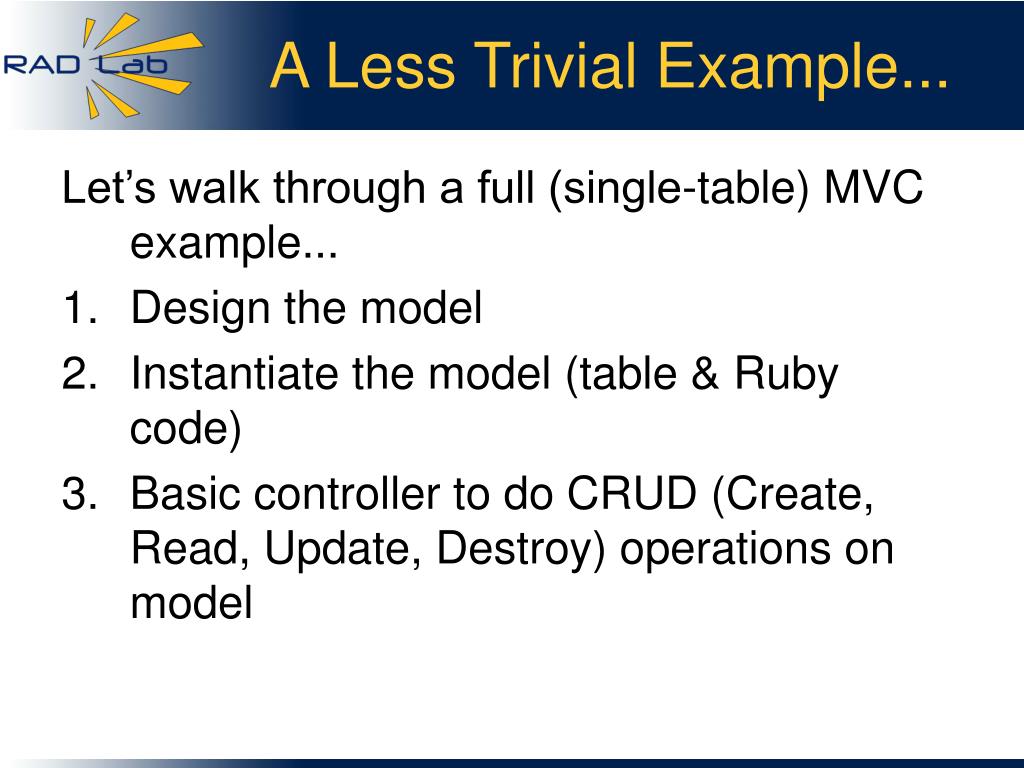 RAD Lab

A Less Trivial Example...

Let’s walk through a full (single-table) MVC example...

1. Design the model
2. Instantiate the model (table & Ruby code)
3. Basic controller to do CRUD (Create, Read, Update, Destroy) operations on model